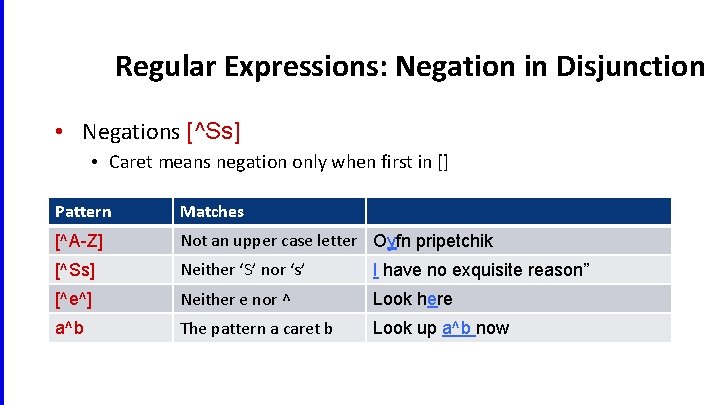 Regular Expressions: Negation in Disjunction

• Negations [^Ss]
  • Caret means negation only when first in []

| Pattern | Matches | |
|---|---|---|
| [^A-Z] | Not an upper case letter | Oyfn pripetchik |
| [^Ss] | Neither 'S' nor 's' | I have no exquisite reason" |
| [^e^] | Neither e nor ^ | Look here |
| a^b | The pattern a caret b | Look up a^b now |